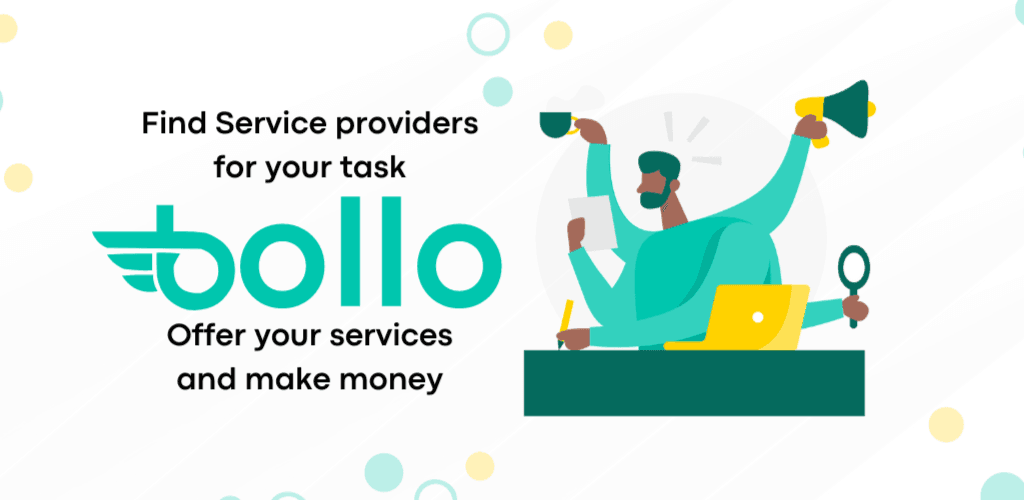 Find Service providers for your task

bollo

Offer your services and make money